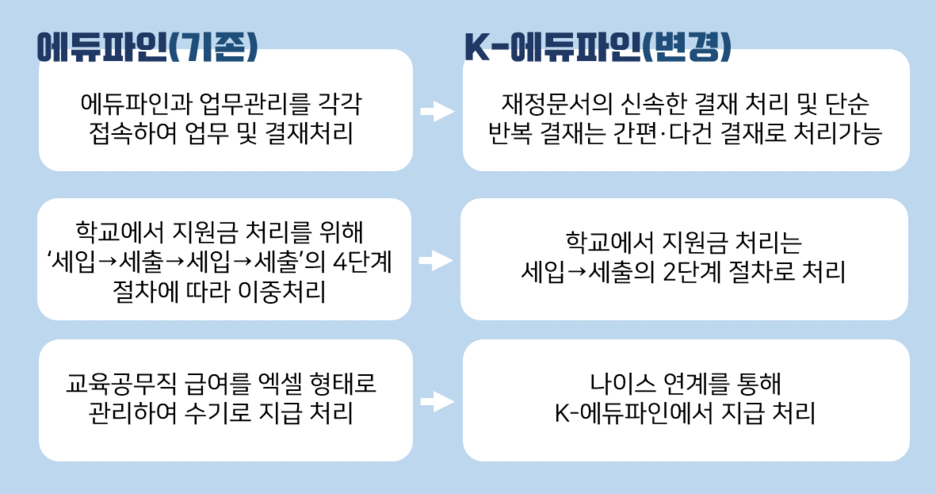 에듀파인(기존)

에듀파인과 업무관리를 각각 접속하여 업무 및 결재처리

학교에서 지원금 처리를 위해 ‘세입→세출→세입→세출’의 4단계 절차에 따라 이중처리

교육공무직 급여를 엑셀 형태로 관리하여 수기로 지급 처리

K-에듀파인(변경)

재정문서의 신속한 결재 처리 및 단순 반복 결재는 간편·다건 결재로 처리가능

학교에서 지원금 처리는 세입→세출의 2단계 절차로 처리

나이스 연계를 통해 K-에듀파인에서 지급 처리